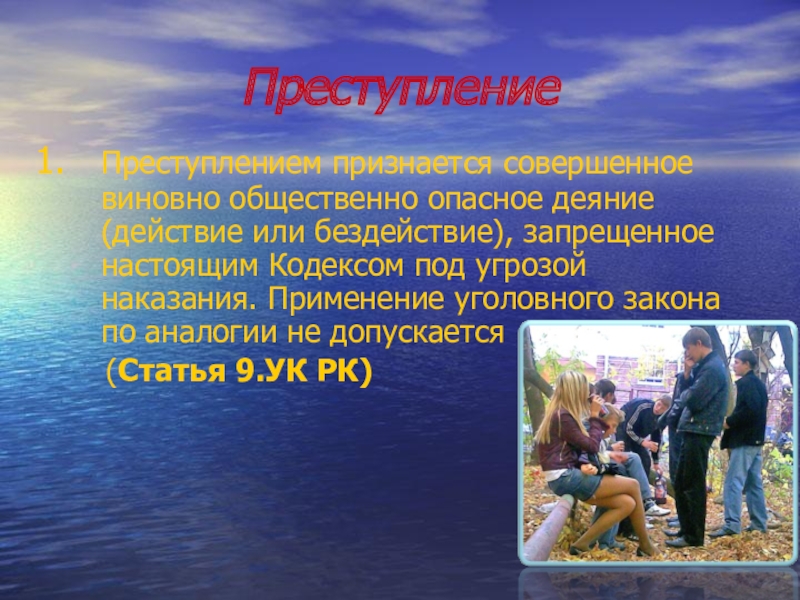 Преступление

1. Преступлением признается совершенное виновно общественно опасное деяние (действие или бездействие), запрещенное настоящим Кодексом под угрозой наказания. Применение уголовного закона по аналогии не допускается

(Статья 9.УК РК)